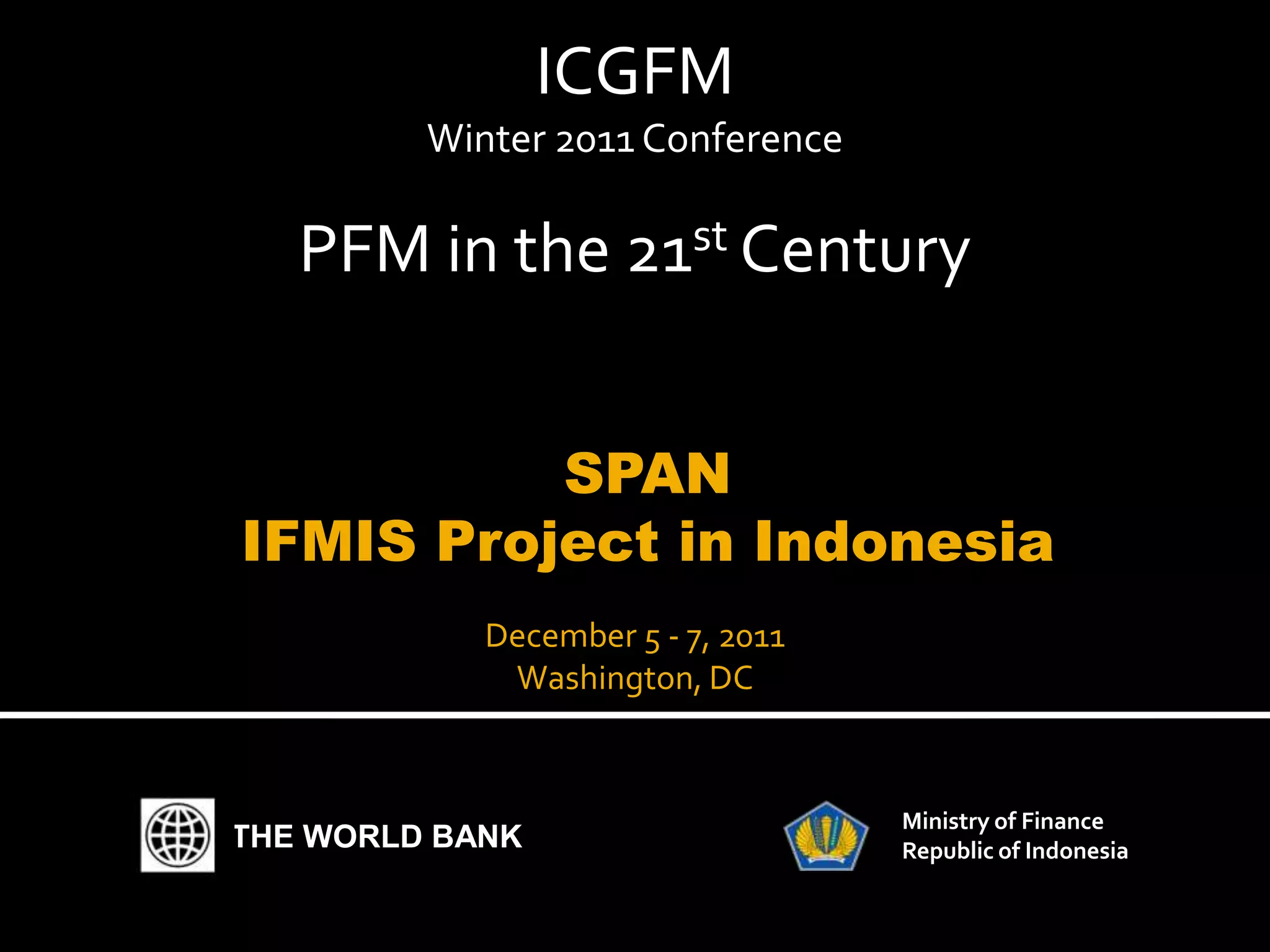 ICGFM

Winter 2011 Conference

PFM in the 21$^{st}$ Century

SPAN
IFMIS Project in Indonesia

December 5 - 7, 2011
Washington, DC

THE WORLD BANK

Ministry of Finance
Republic of Indonesia